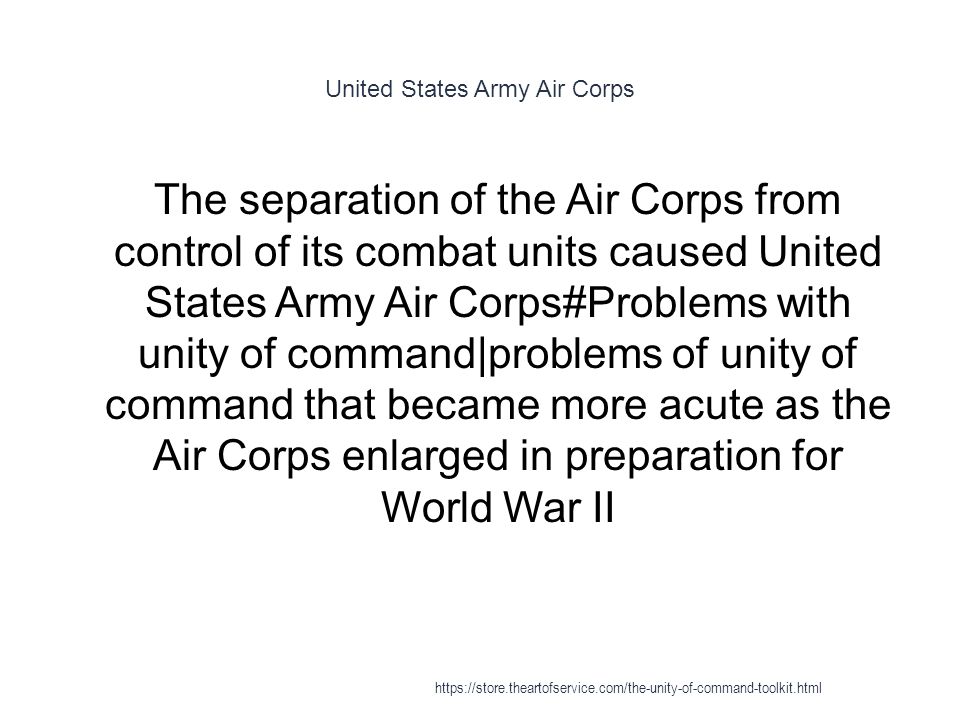 United States Army Air Corps

The separation of the Air Corps from control of its combat units caused United States Army Air Corps#Problems with unity of command|problems of unity of command that became more acute as the Air Corps enlarged in preparation for World War II

https://store.theartofservice.com/the-unity-of-command-toolkit.html